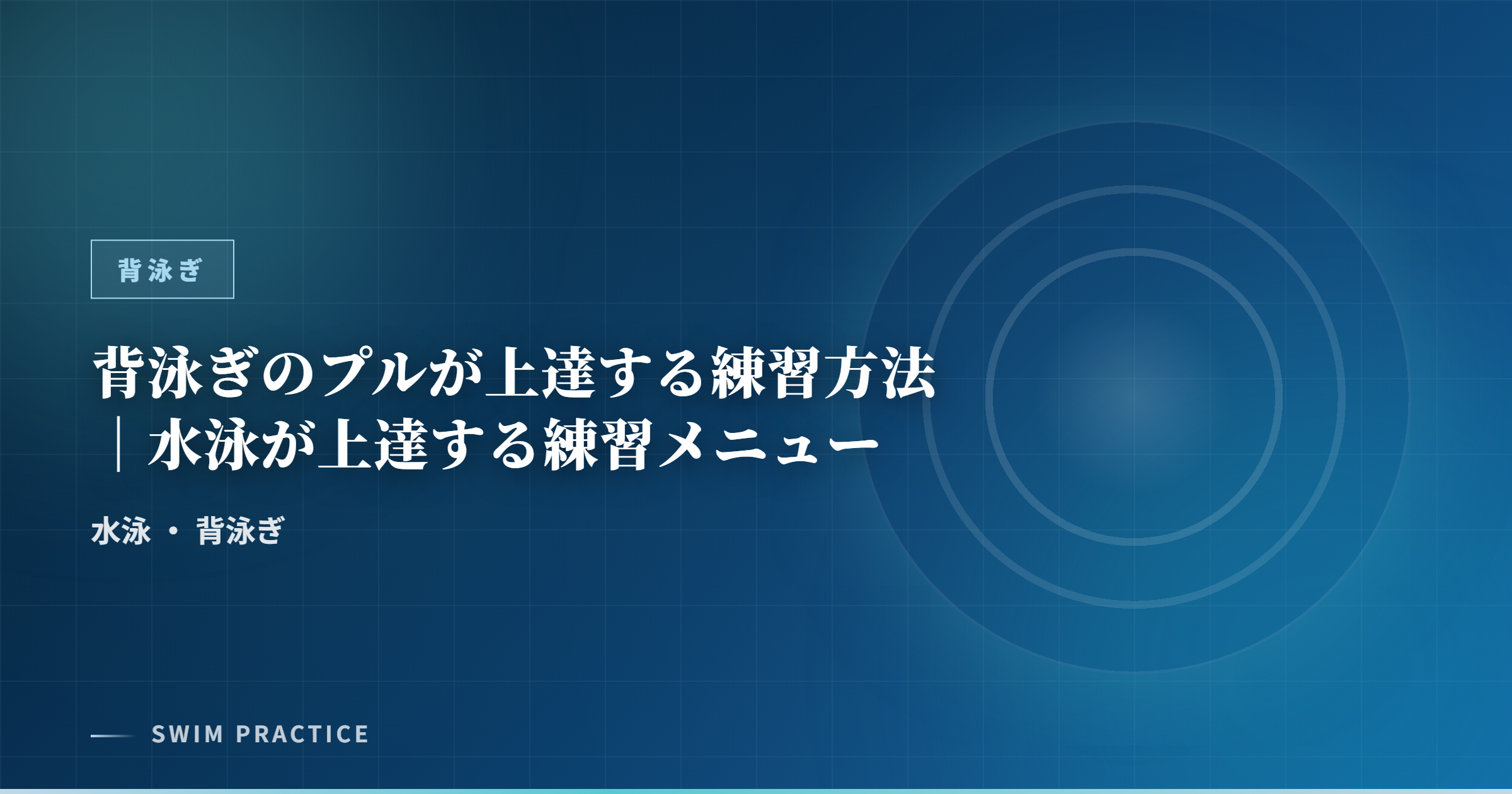 背泳ぎ

背泳ぎのプルが上達する練習方法｜水泳が上達する練習メニュー

水泳 ・ 背泳ぎ

SWIM PRACTICE